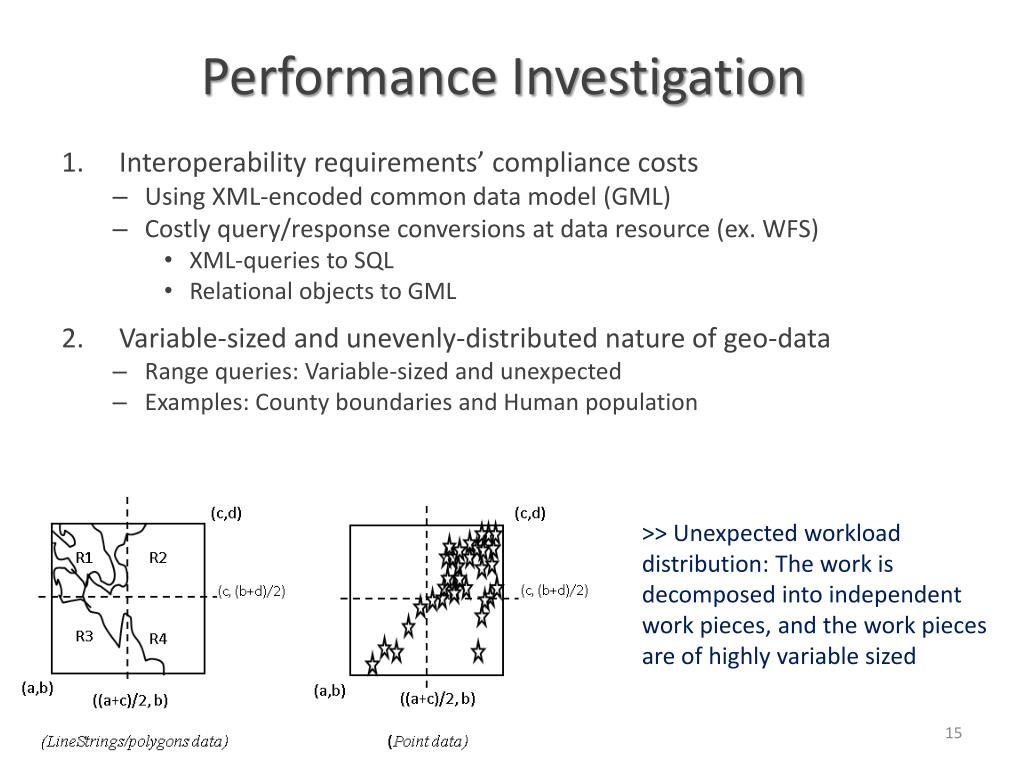 Performance Investigation

1. Interoperability requirements' compliance costs
– Using XML-encoded common data model (GML)
– Costly query/response conversions at data resource (ex. WFS)
• XML-queries to SQL
• Relational objects to GML

2. Variable-sized and unevenly-distributed nature of geo-data
– Range queries: Variable-sized and unexpected
– Examples: County boundaries and Human population

(c,d)
R1
R2
(c, (b+d)/2)
R3
R4
(a,b)
((a+c)/2, b)
(LineStrings/polygons data)

(c,d)
(c, (b+d)/2)
(a,b)
((a+c)/2, b)
(Point data)

>> Unexpected workload distribution: The work is decomposed into independent work pieces, and the work pieces are of highly variable sized

15